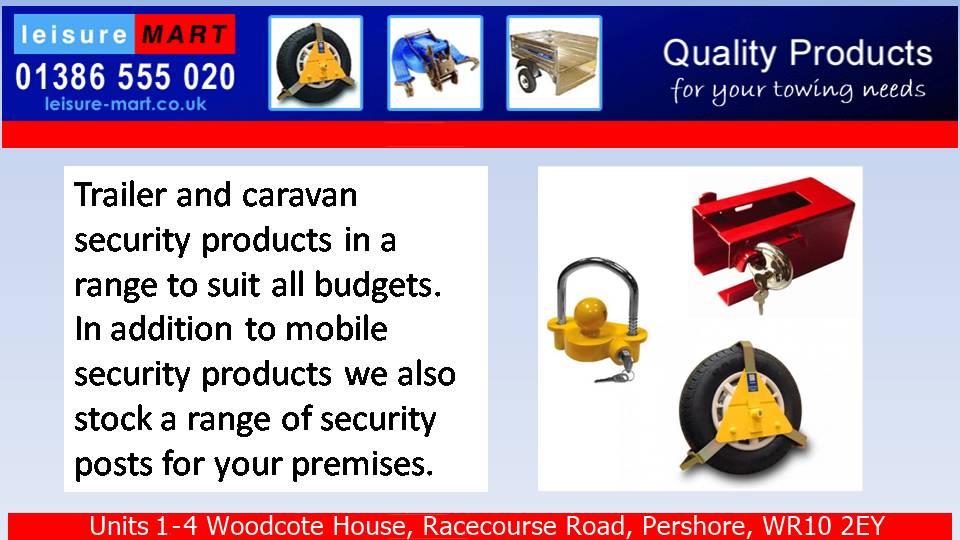 leisure MART
01386 555 020
leisure-mart.co.uk

Quality Products
for your towing needs

Trailer and caravan security products in a range to suit all budgets. In addition to mobile security products we also stock a range of security posts for your premises.

Units 1-4 Woodcote House, Racecourse Road, Pershore, WR10 2EY